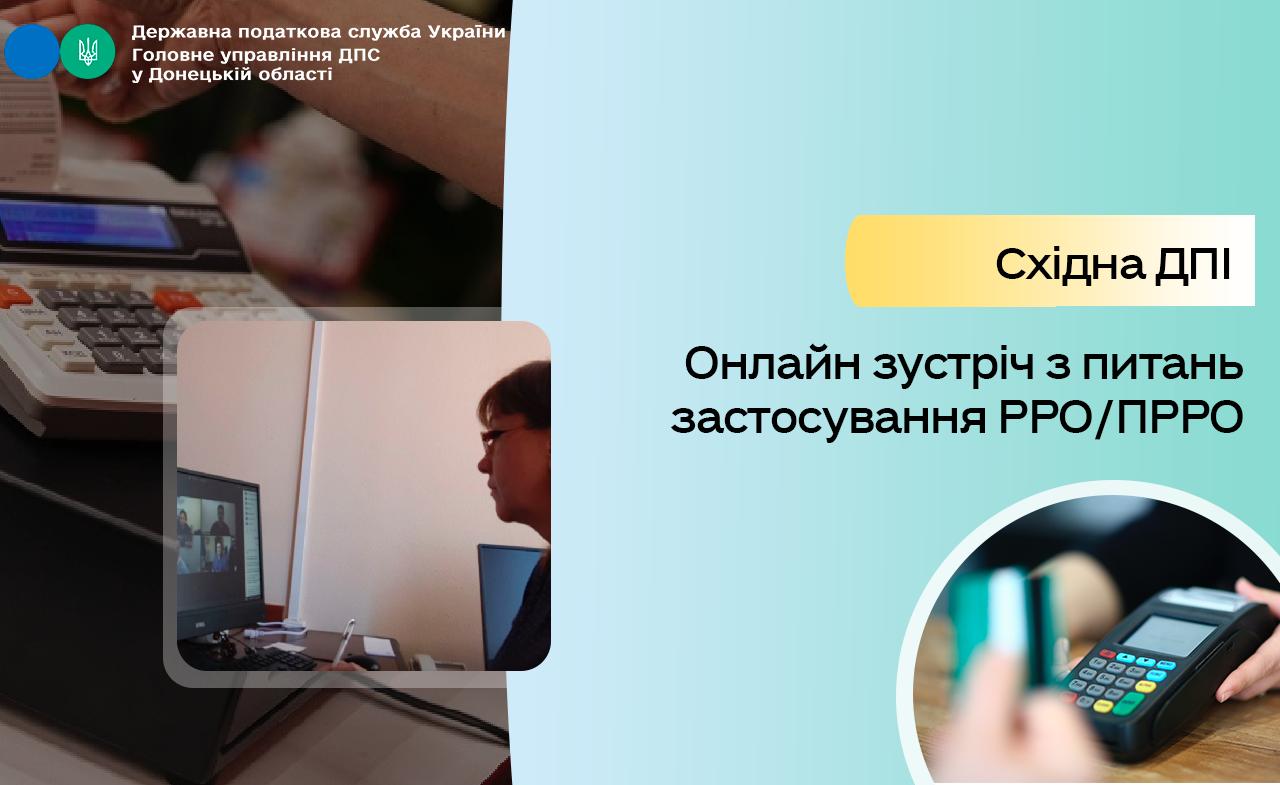 Державна податкова служба України
Головне управління ДПС
у Донецькій області

Східна ДПІ

Онлайн зустріч з питань застосування РРО/ПРРО